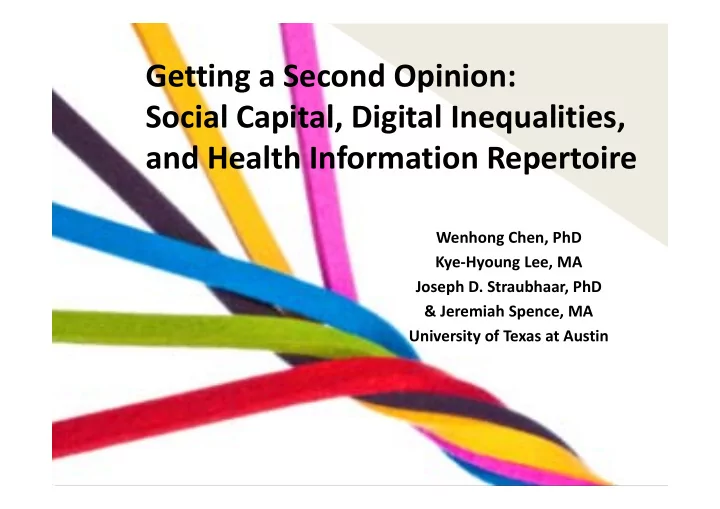 Getting a Second Opinion:
Social Capital, Digital Inequalities, and Health Information Repertoire

Wenhong Chen, PhD
Kye-Hyoung Lee, MA
Joseph D. Straubhaar, PhD
& Jeremiah Spence, MA
University of Texas at Austin